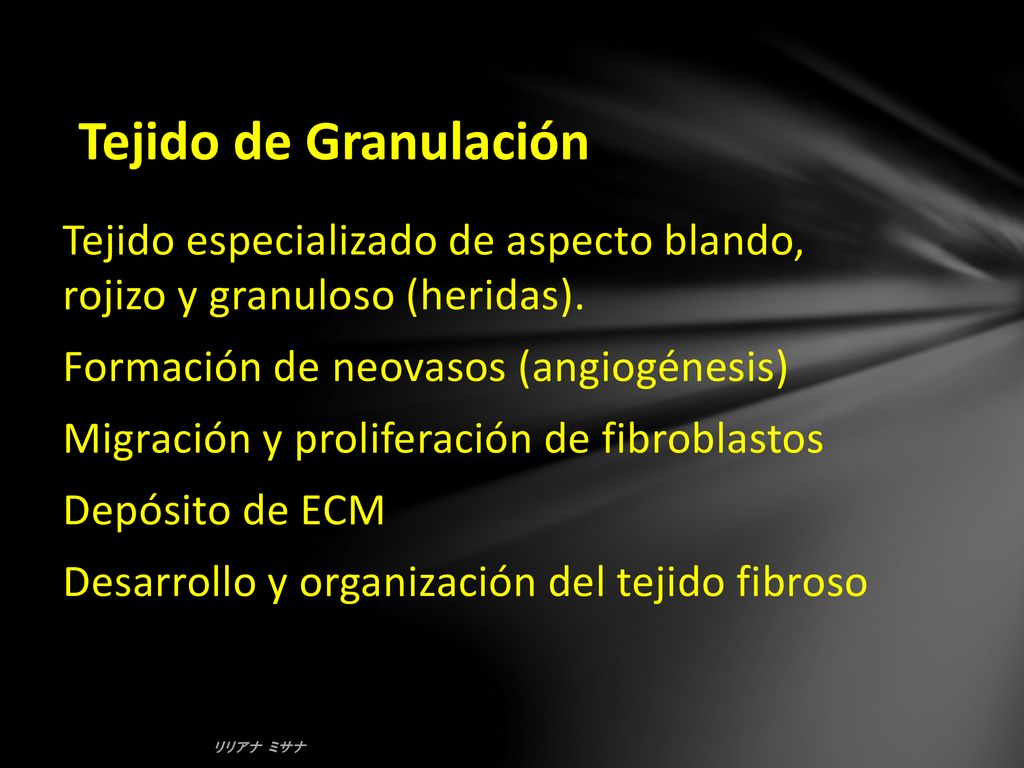 Tejido de Granulación

Tejido especializado de aspecto blando, rojizo y granuloso (heridas).

Formación de neovasos (angiogénesis)

Migración y proliferación de fibroblastos

Depósito de ECM

Desarrollo y organización del tejido fibroso

リリアナ ミサナ